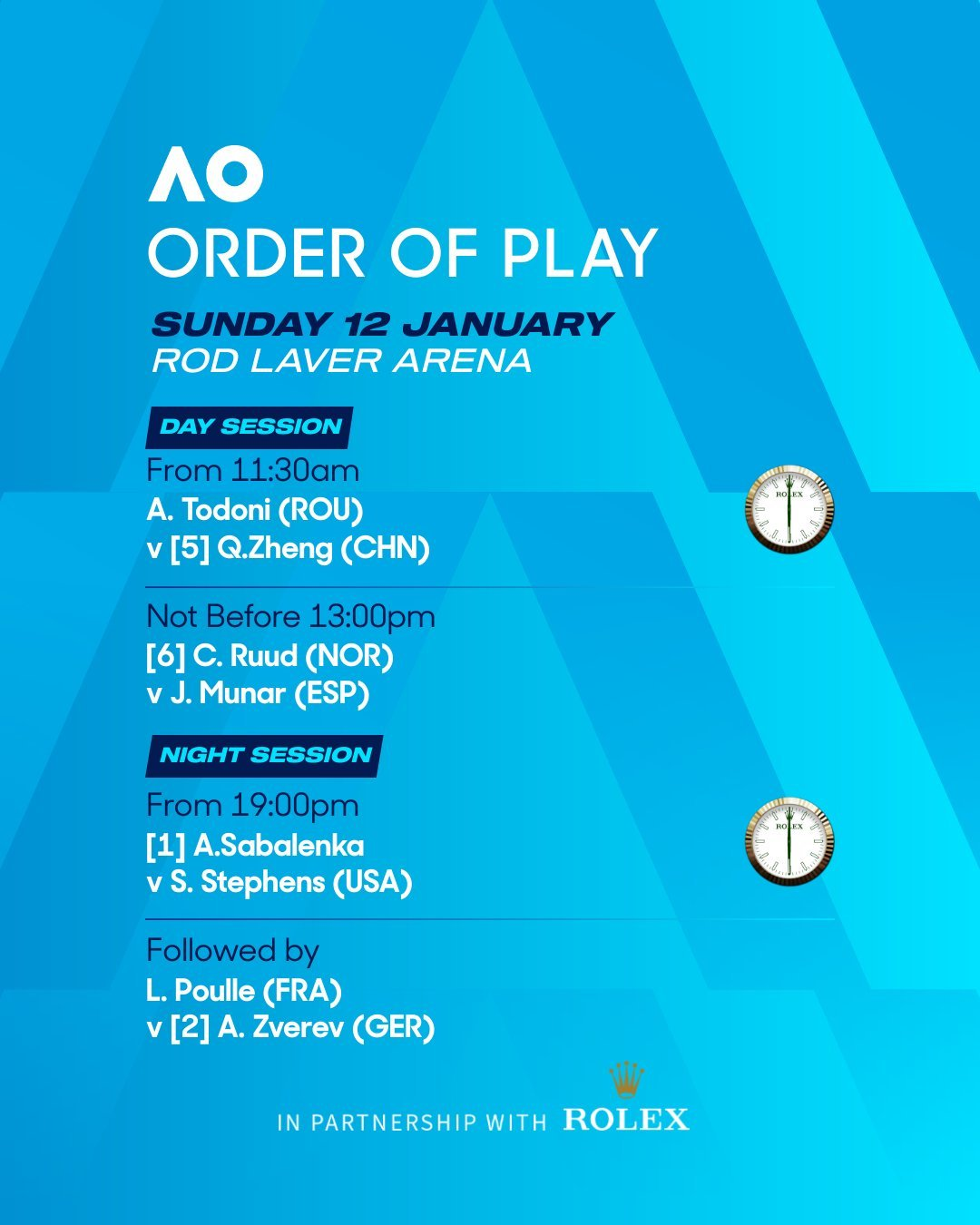 AO
ORDER OF PLAY

SUNDAY 12 JANUARY
ROD LAVER ARENA

DAY SESSION

From 11:30am
A. Todoni (ROU)
v [5] Q.Zheng (CHN)

ROLEX

Not Before 13:00pm
[6] C. Ruud (NOR)
v J. Munar (ESP)

NIGHT SESSION

From 19:00pm
[1] A.Sabalenka
v S. Stephens (USA)

ROLEX

Followed by
L. Poulle (FRA)
v [2] A. Zverev (GER)

IN PARTNERSHIP WITH ROLEX